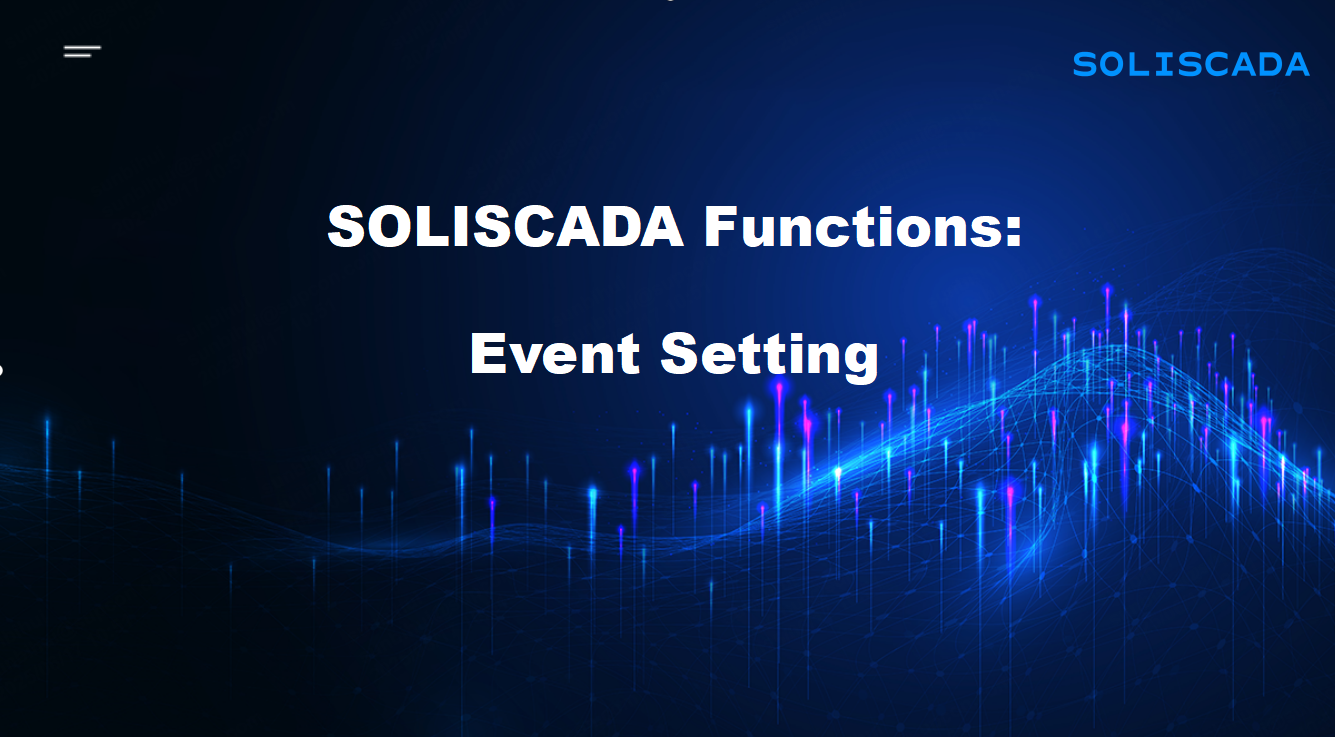 SOLISCADA

SOLISCADA Functions:

Event Setting